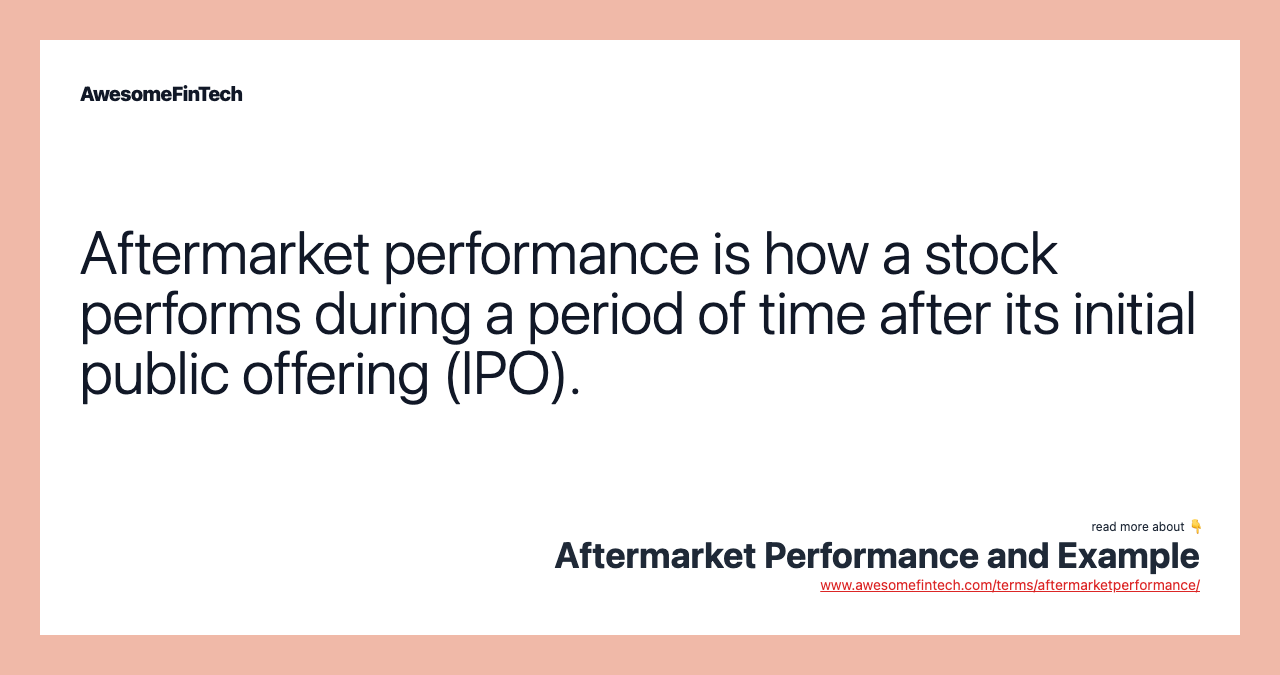 AwesomeFinTech

Aftermarket performance is how a stock performs during a period of time after its initial public offering (IPO).

read more about 👇

Aftermarket Performance and Example

www.awesomefintech.com/terms/aftermarketperformance/